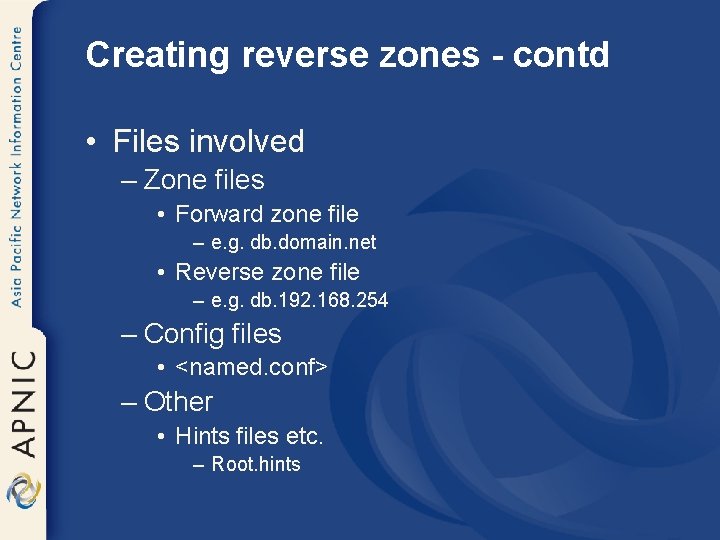 Asia Pacific Network Information Centre

APNIC

Creating reverse zones - contd

• Files involved
– Zone files
• Forward zone file
– e.g. db.domain.net
• Reverse zone file
– e.g. db.192.168.254
– Config files
• <named.conf>
– Other
• Hints files etc.
– Root.hints